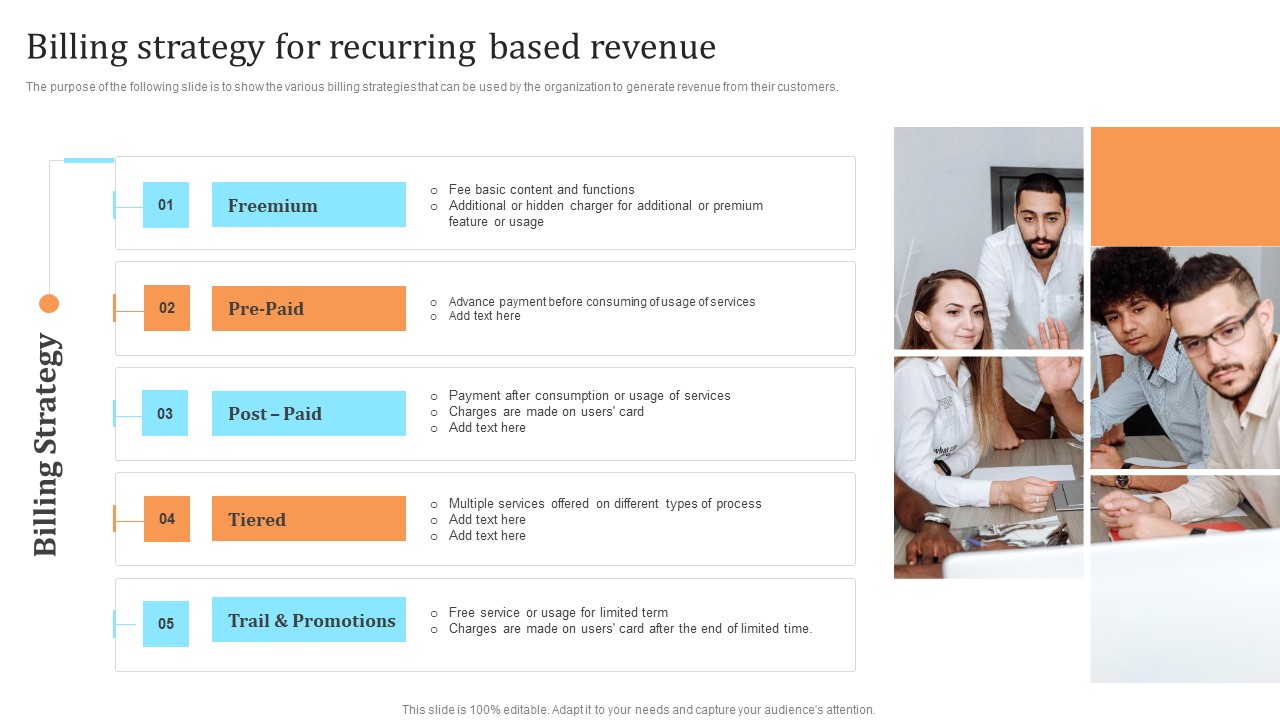 Billing strategy for recurring based revenue

The purpose of the following slide is to show the various billing strategies that can be used by the organization to generate revenue from their customers.

Billing Strategy

01 Freemium
- Fee basic content and functions
- Additional or hidden charger for additional or premium feature or usage

02 Pre-Paid
- Advance payment before consuming of usage of services
- Add text here

03 Post – Paid
- Payment after consumption or usage of services
- Charges are made on users' card
- Add text here

04 Tiered
- Multiple services offered on different types of process
- Add text here
- Add text here

05 Trail & Promotions
- Free service or usage for limited term
- Charges are made on users' card after the end of limited time.

This slide is 100% editable. Adapt it to your needs and capture your audience's attention.